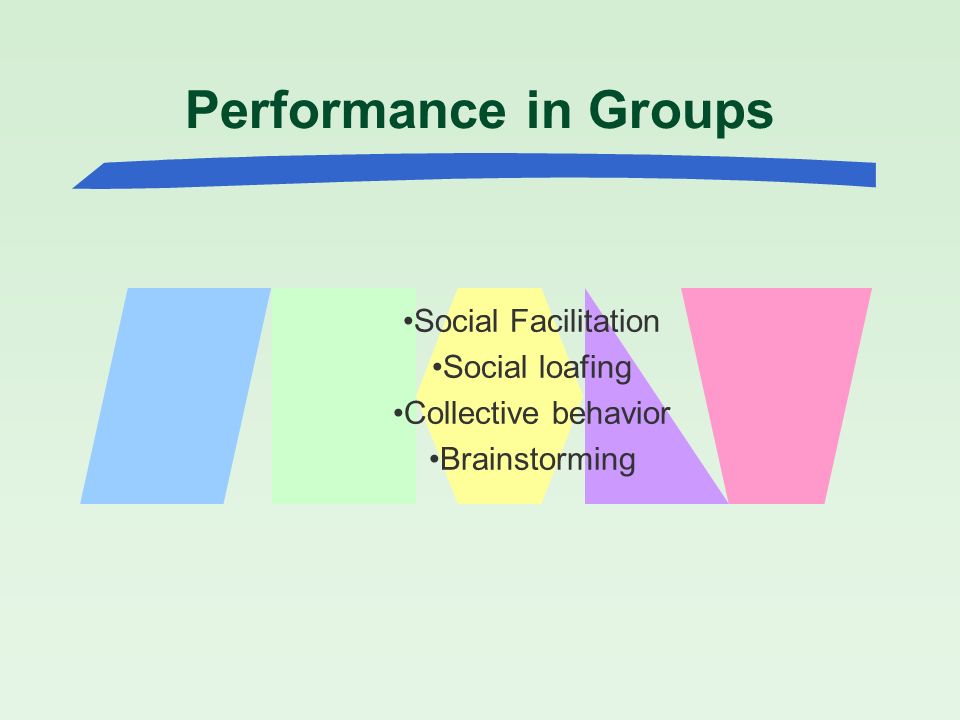 Performance in Groups

•Social Facilitation
•Social loafing
•Collective behavior
•Brainstorming